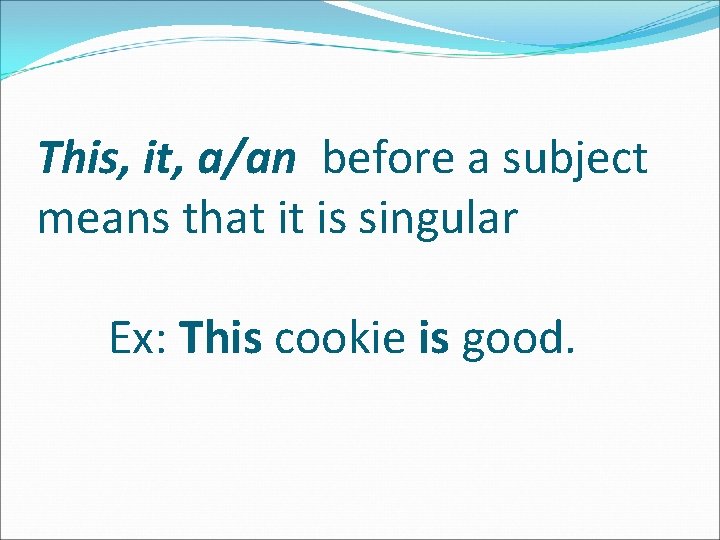 This, it, a/an before a subject means that it is singular

Ex: This cookie is good.